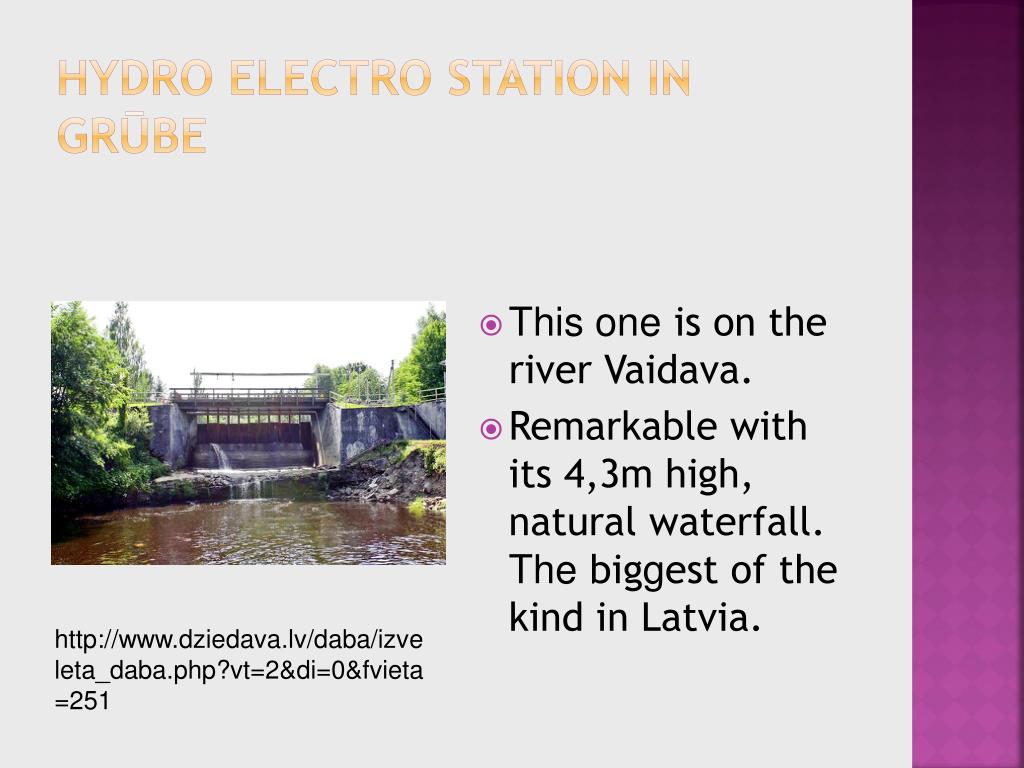 HYDRO ELECTRO STATION IN GRŪBE

This one is on the river Vaidava.

Remarkable with its 4,3m high, natural waterfall. The biggest of the kind in Latvia.

http://www.dziedava.lv/daba/izveleta_daba.php?vt=2&di=0&fvieta=251